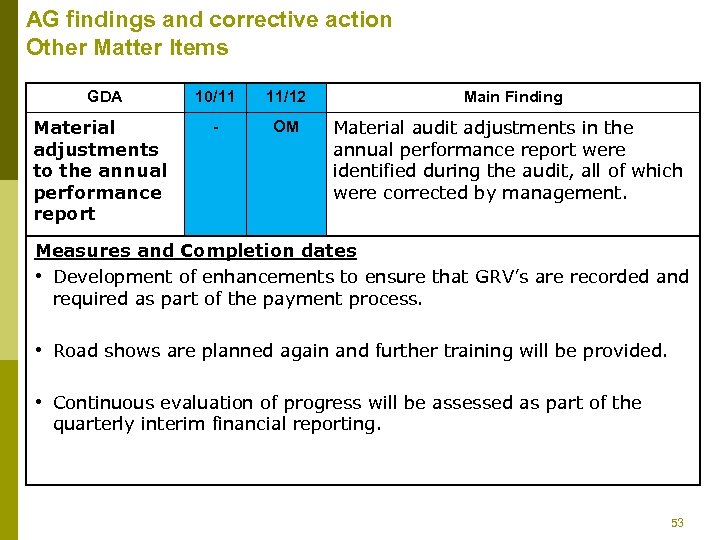 AG findings and corrective action
Other Matter Items

| GDA | 10/11 | 11/12 | Main Finding |
|---|---|---|---|
| Material adjustments to the annual performance report | - | OM | Material audit adjustments in the annual performance report were identified during the audit, all of which were corrected by management. |

Measures and Completion dates

• Development of enhancements to ensure that GRV's are recorded and required as part of the payment process.

• Road shows are planned again and further training will be provided.

• Continuous evaluation of progress will be assessed as part of the quarterly interim financial reporting.

53